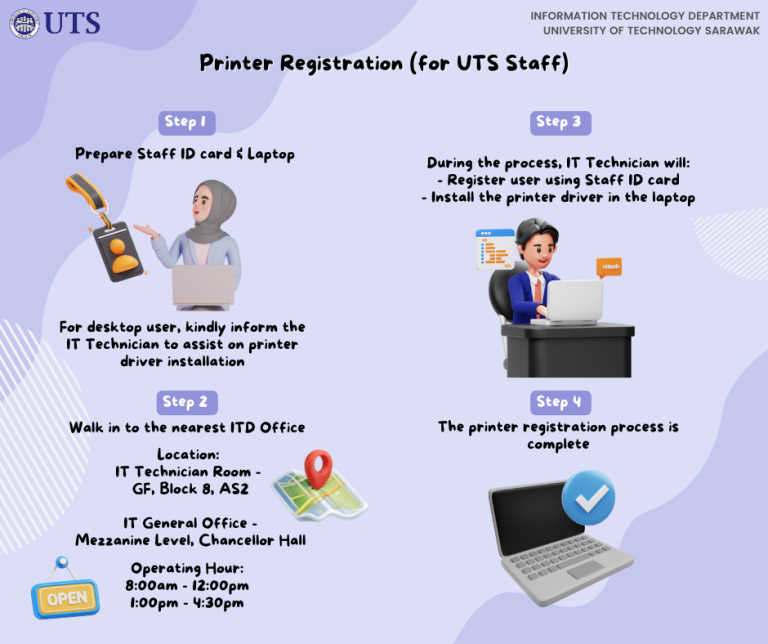 UTS

INFORMATION TECHNOLOGY DEPARTMENT
UNIVERSITY OF TECHNOLOGY SARAWAK

Printer Registration (for UTS Staff)

Step 1

Prepare Staff ID card & Laptop

For desktop user, kindly inform the IT Technician to assist on printer driver installation

Step 2

Walk in to the nearest ITD Office

Location:
IT Technician Room - GF, Block 8, AS2

IT General Office - Mezzanine Level, Chancellor Hall

Operating Hour:
8:00am - 12:00pm
1:00pm - 4:30pm

OPEN

Step 3

During the process, IT Technician will:
- Register user using Staff ID card
- Install the printer driver in the laptop

<html>

Step 4

The printer registration process is complete